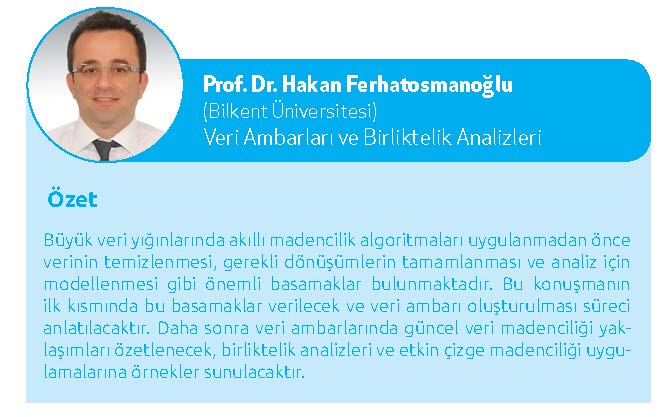 Prof. Dr. Hakan Ferhatosmanoğlu
(Bilkent Üniversitesi)
Veri Ambarları ve Birliktelik Analizleri

Özet

Büyük veri yığınlarında akıllı madencilik algoritmaları uygulanmadan önce verinin temizlenmesi, gerekli dönüşümlerin tamamlanması ve analiz için modellenmesi gibi önemli basamaklar bulunmaktadır. Bu konuşmanın ilk kısmında bu basamaklar verilecek ve veri ambarı oluşturulması süreci anlatılacaktır. Daha sonra veri ambarlarında güncel veri madenciliği yaklaşımları özetlenecek, birliktelik analizleri ve etkin çizge madenciliği uygulamalarına örnekler sunulacaktır.